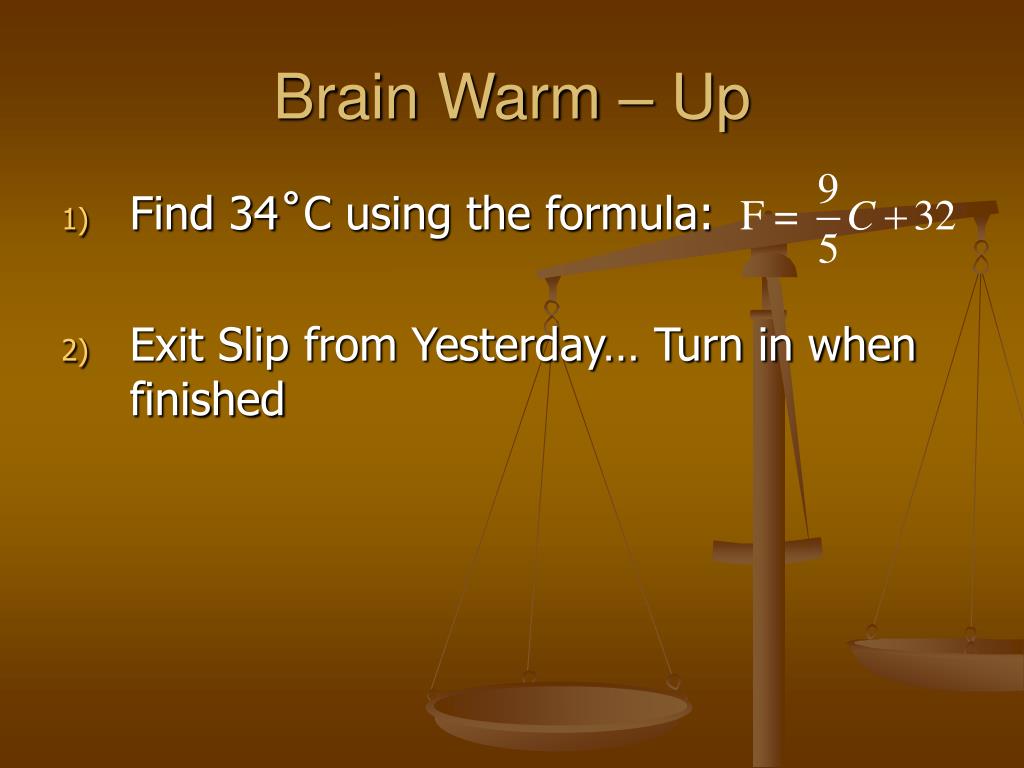 Brain Warm – Up

1) Find 34˚C using the formula: $F = \frac{9}{5}C + 32$

2) Exit Slip from Yesterday… Turn in when finished